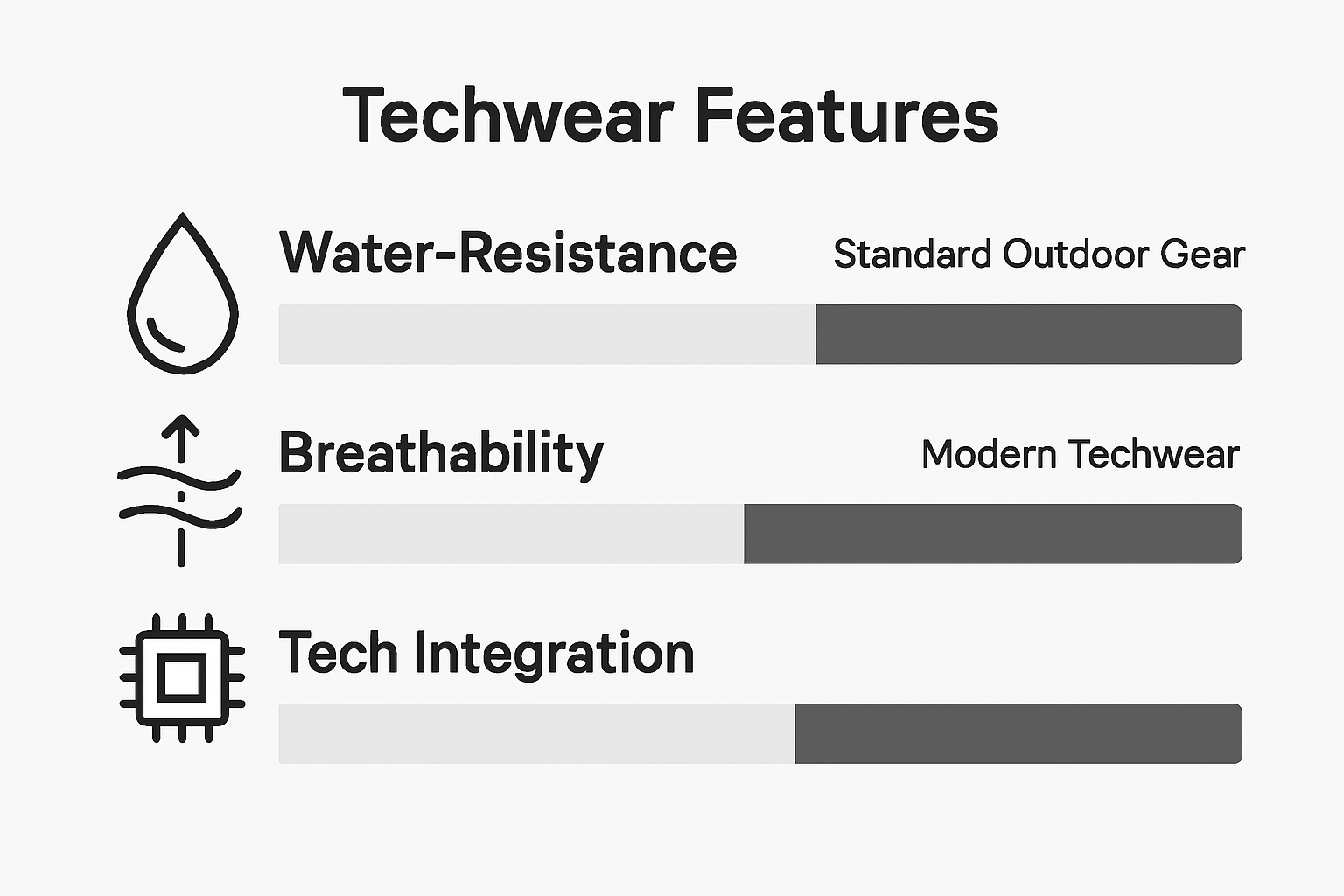 Techwear Features

Water-Resistance

Standard Outdoor Gear

Breathability

Modern Techwear

Tech Integration